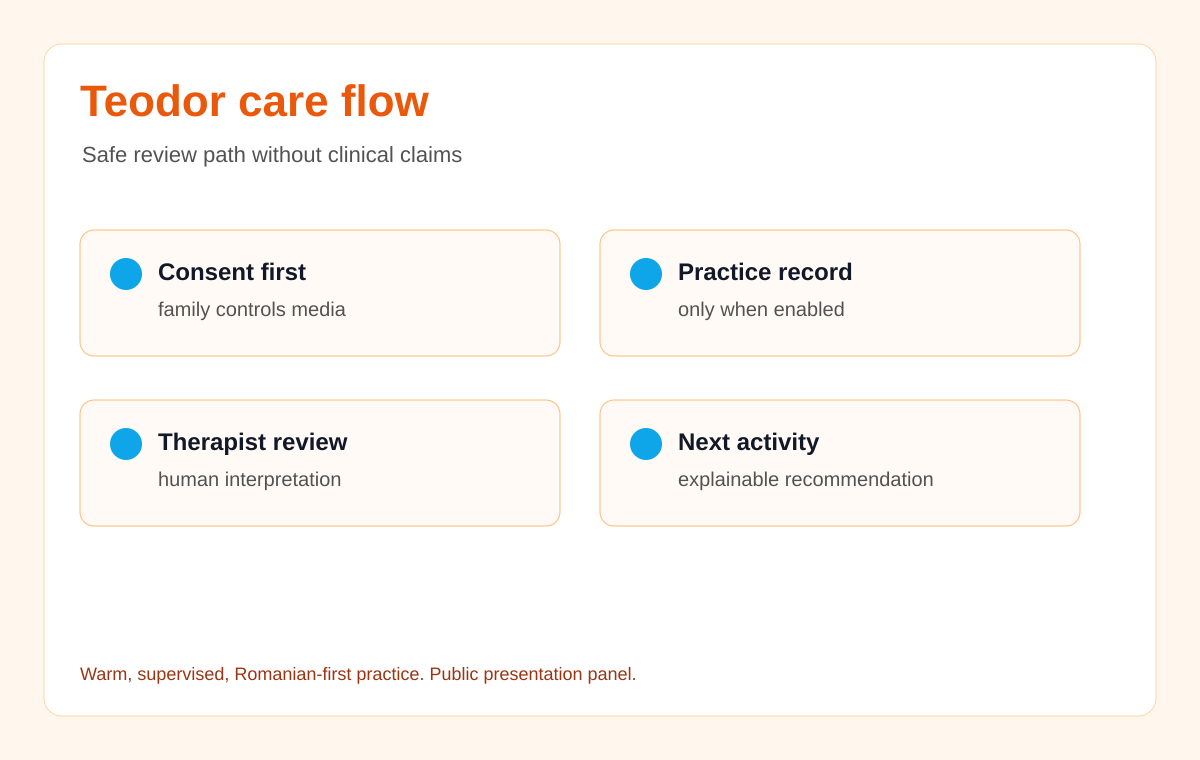 Teodor care flow

Safe review path without clinical claims

Consent first
family controls media

Practice record
only when enabled

Therapist review
human interpretation

Next activity
explainable recommendation

Warm, supervised, Romanian-first practice. Public presentation panel.